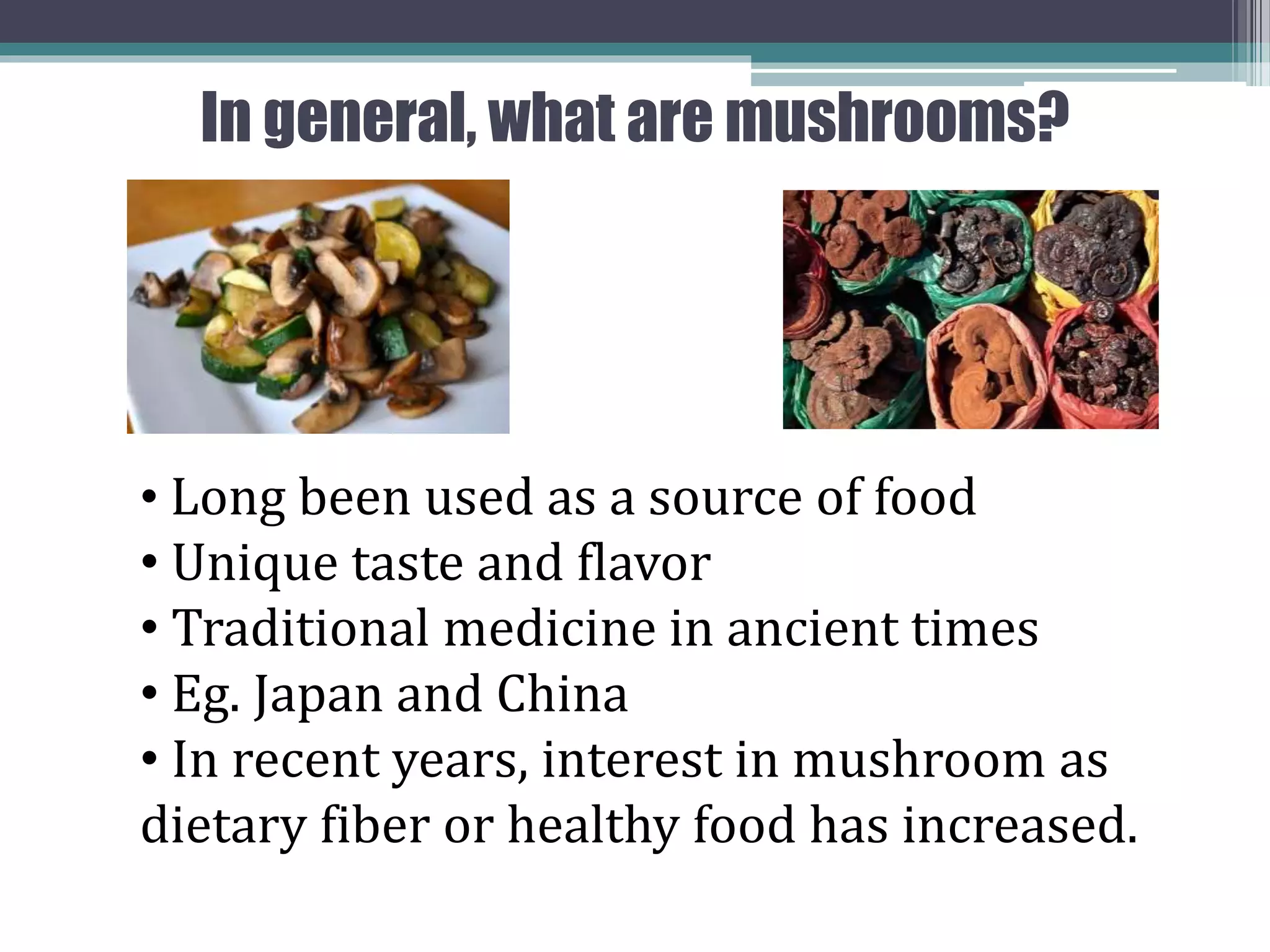 In general, what are mushrooms?

• Long been used as a source of food
• Unique taste and flavor
• Traditional medicine in ancient times
• Eg. Japan and China
• In recent years, interest in mushroom as dietary fiber or healthy food has increased.